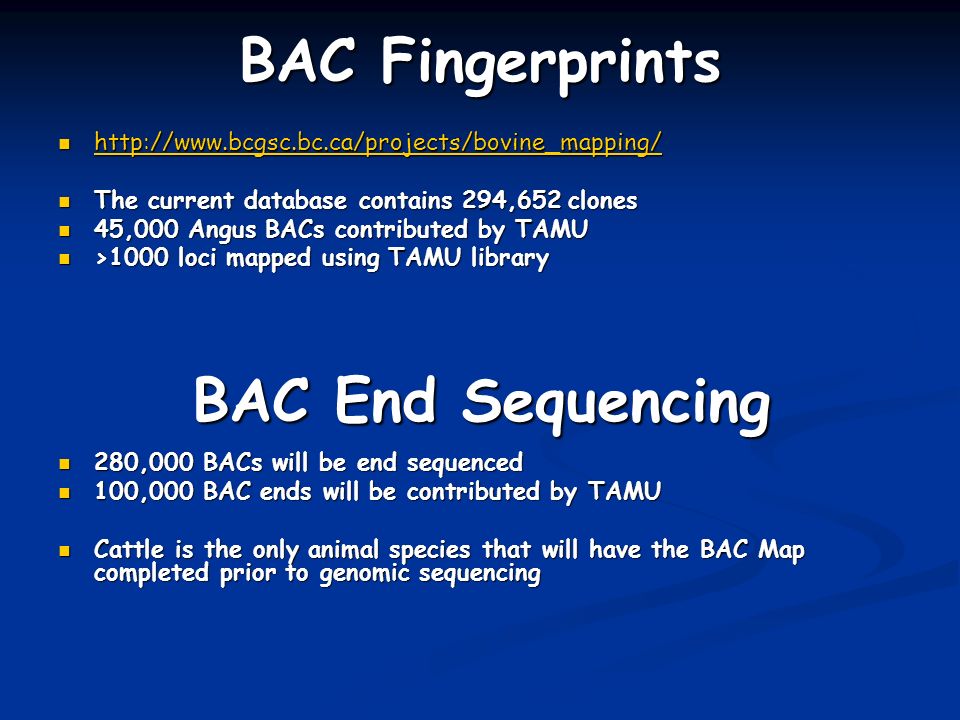 BAC Fingerprints

- http://www.bcgsc.bc.ca/projects/bovine_mapping/

- The current database contains 294,652 clones
- 45,000 Angus BACs contributed by TAMU
- >1000 loci mapped using TAMU library

BAC End Sequencing

- 280,000 BACs will be end sequenced
- 100,000 BAC ends will be contributed by TAMU

- Cattle is the only animal species that will have the BAC Map completed prior to genomic sequencing